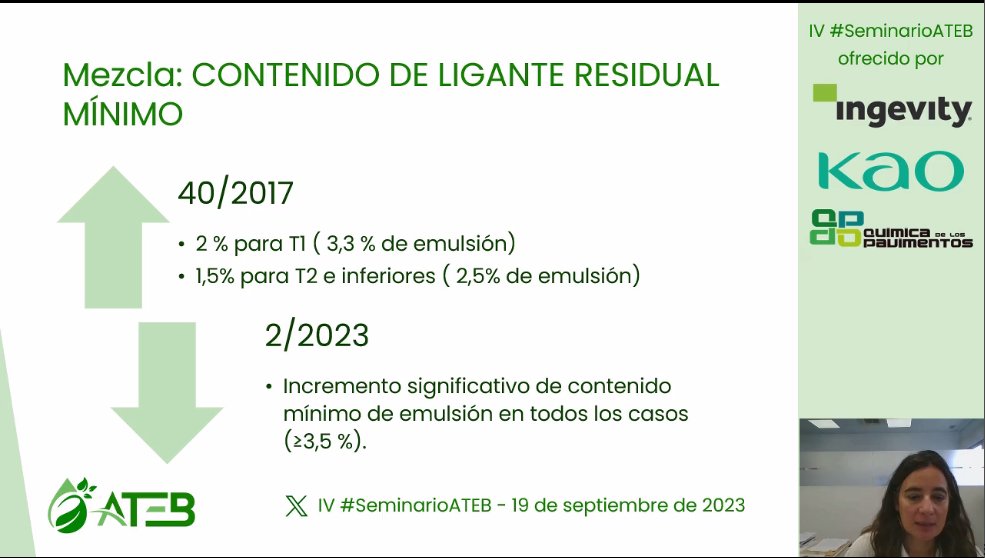 Mezcla: CONTENIDO DE LIGANTE RESIDUAL MÍNIMO

40/2017

• 2 % para T1 ( 3,3 % de emulsión)
• 1,5% para T2 e inferiores ( 2,5% de emulsión)

2/2023

• Incremento significativo de contenido mínimo de emulsión en todos los casos (≥3,5 %).

ATEB

IV #SeminarioATEB - 19 de septiembre de 2023

IV #SeminarioATEB ofrecido por

ingevity

KAO

QUIMICA DE LOS PAVIMENTOS